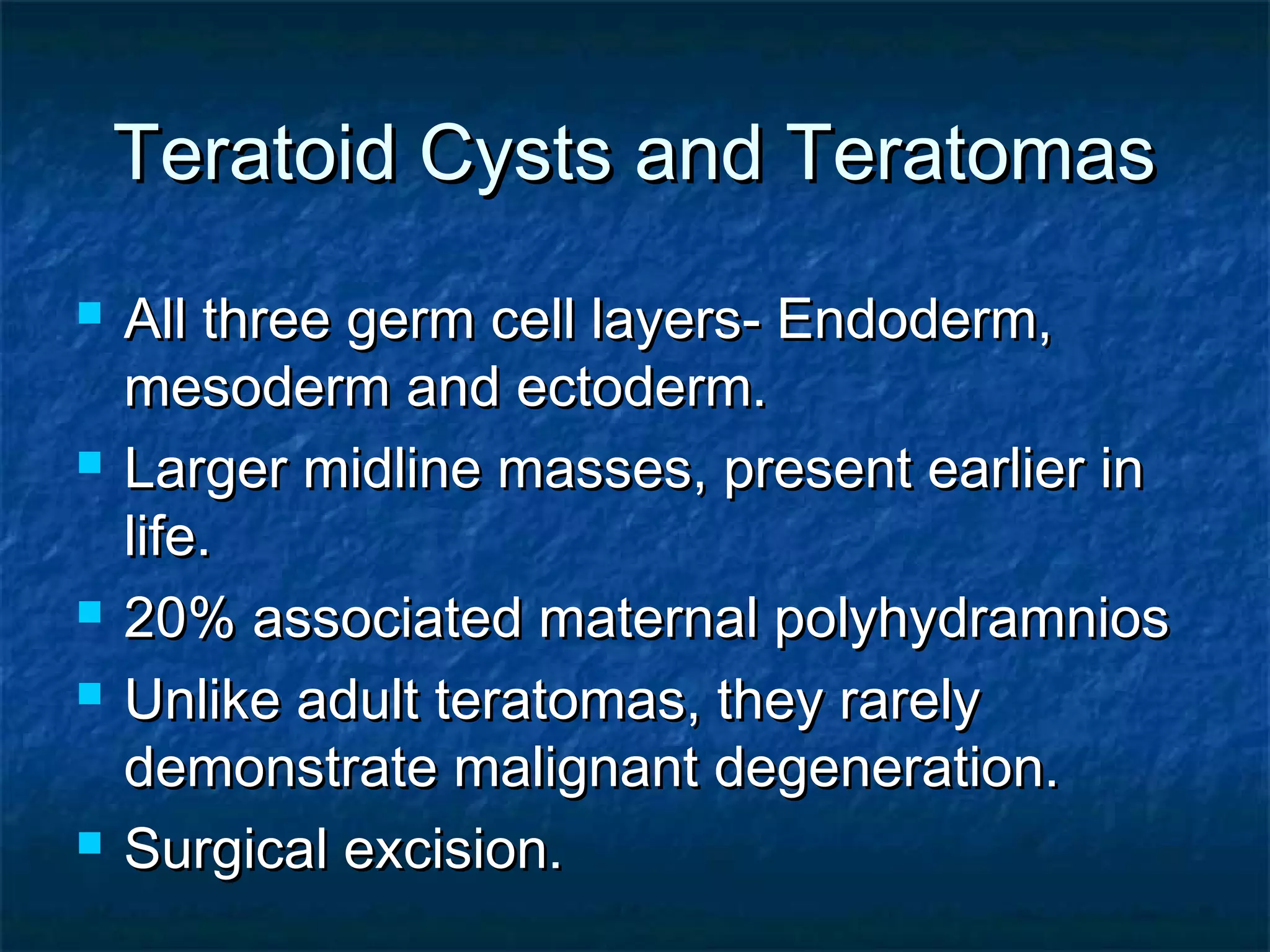 Teratoid Cysts and Teratomas

- All three germ cell layers- Endoderm, mesoderm and ectoderm.
- Larger midline masses, present earlier in life.
- 20% associated maternal polyhydramnios
- Unlike adult teratomas, they rarely demonstrate malignant degeneration.
- Surgical excision.